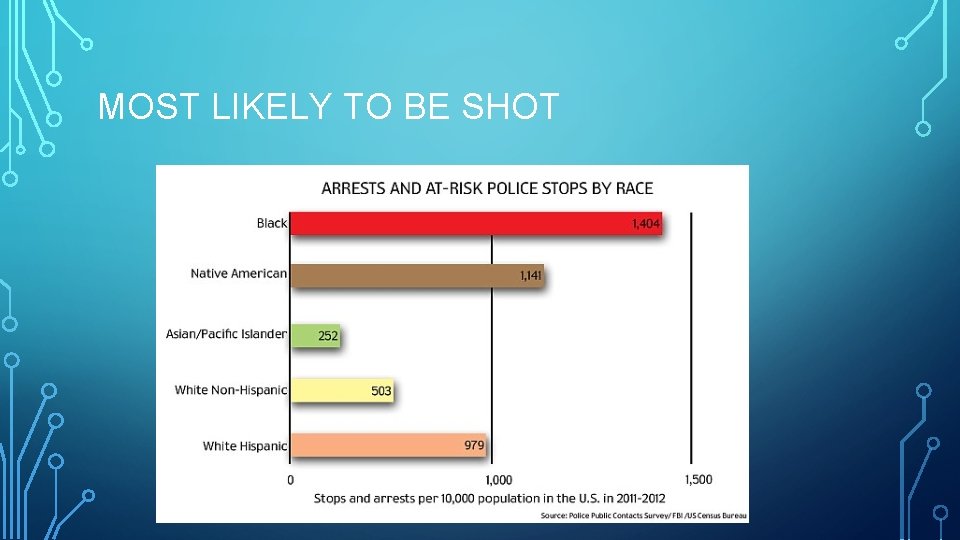 MOST LIKELY TO BE SHOT

ARRESTS AND AT-RISK POLICE STOPS BY RACE

Black 1,404
Native American 1,141
Asian/Pacific Islander 252
White Non-Hispanic 503
White Hispanic 979

0 1,000 1,500

Stops and arrests per 10,000 population in the U.S. in 2011-2012

Source: Police Public Contacts Survey/ FBI /US Census Bureau